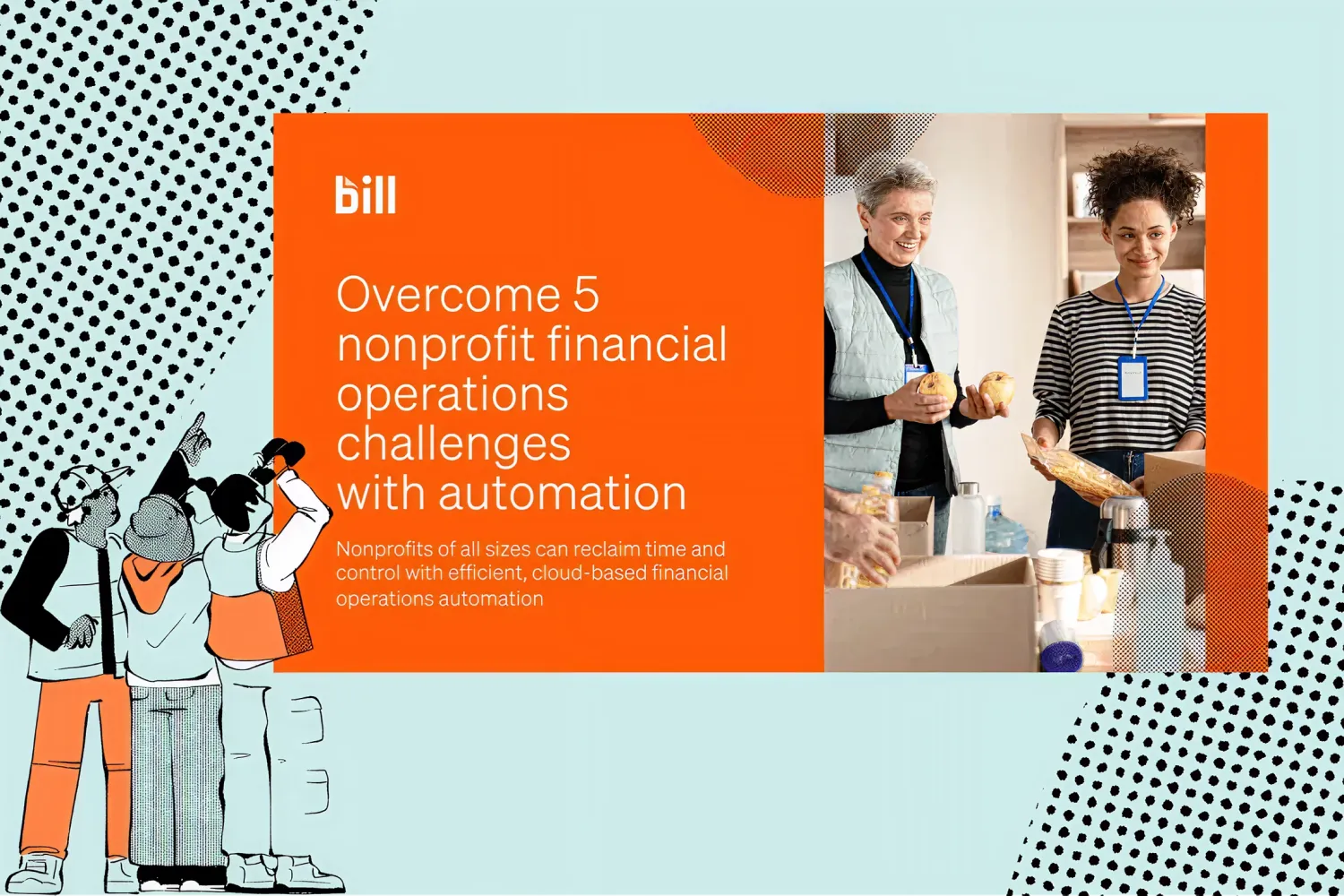 bill

Overcome 5 nonprofit financial operations challenges with automation

Nonprofits of all sizes can reclaim time and control with efficient, cloud-based financial operations automation